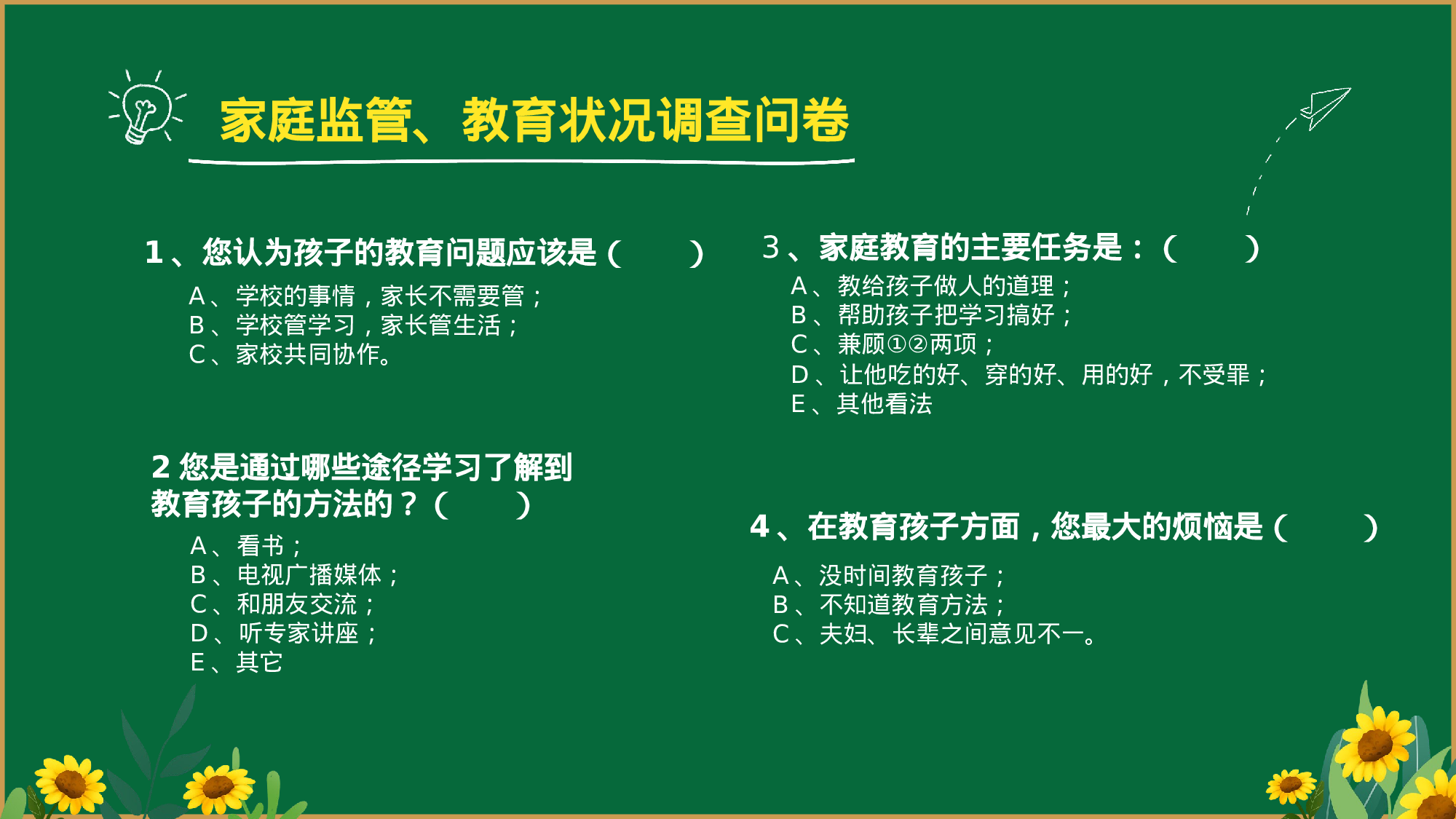 家庭监管、教育状况调查问卷

1、您认为孩子的教育问题应该是（ ）
A、学校的事情，家长不需要管；
B、学校管学习，家长管生活；
C、家校共同协作。

2 您是通过哪些途径学习了解到教育孩子的方法的？（ ）
A、看书；
B、电视广播媒体；
C、和朋友交流；
D、听专家讲座；
E、其它

3、家庭教育的主要任务是：（ ）
A、教给孩子做人的道理；
B、帮助孩子把学习搞好；
C、兼顾①②两项；
D、让他吃的好、穿的好、用的好，不受罪；
E、其他看法

4、在教育孩子方面，您最大的烦恼是（ ）
A、没时间教育孩子；
B、不知道教育方法；
C、夫妇、长辈之间意见不一。